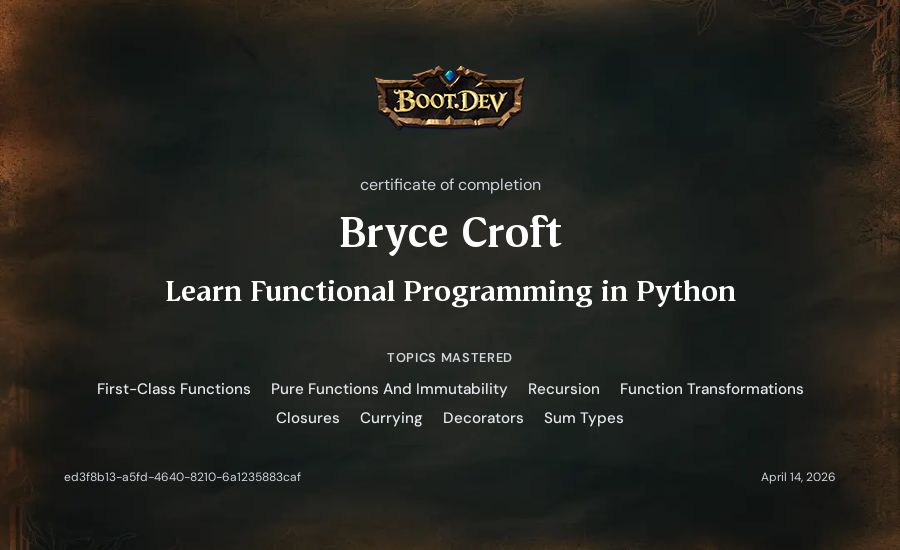 BOOT.DEV

certificate of completion

Bryce Croft

Learn Functional Programming in Python

TOPICS MASTERED

First-Class Functions Pure Functions And Immutability Recursion Function Transformations Closures Currying Decorators Sum Types

ed3f8b13-a5fd-4640-8210-6a1235883caf

April 14, 2026